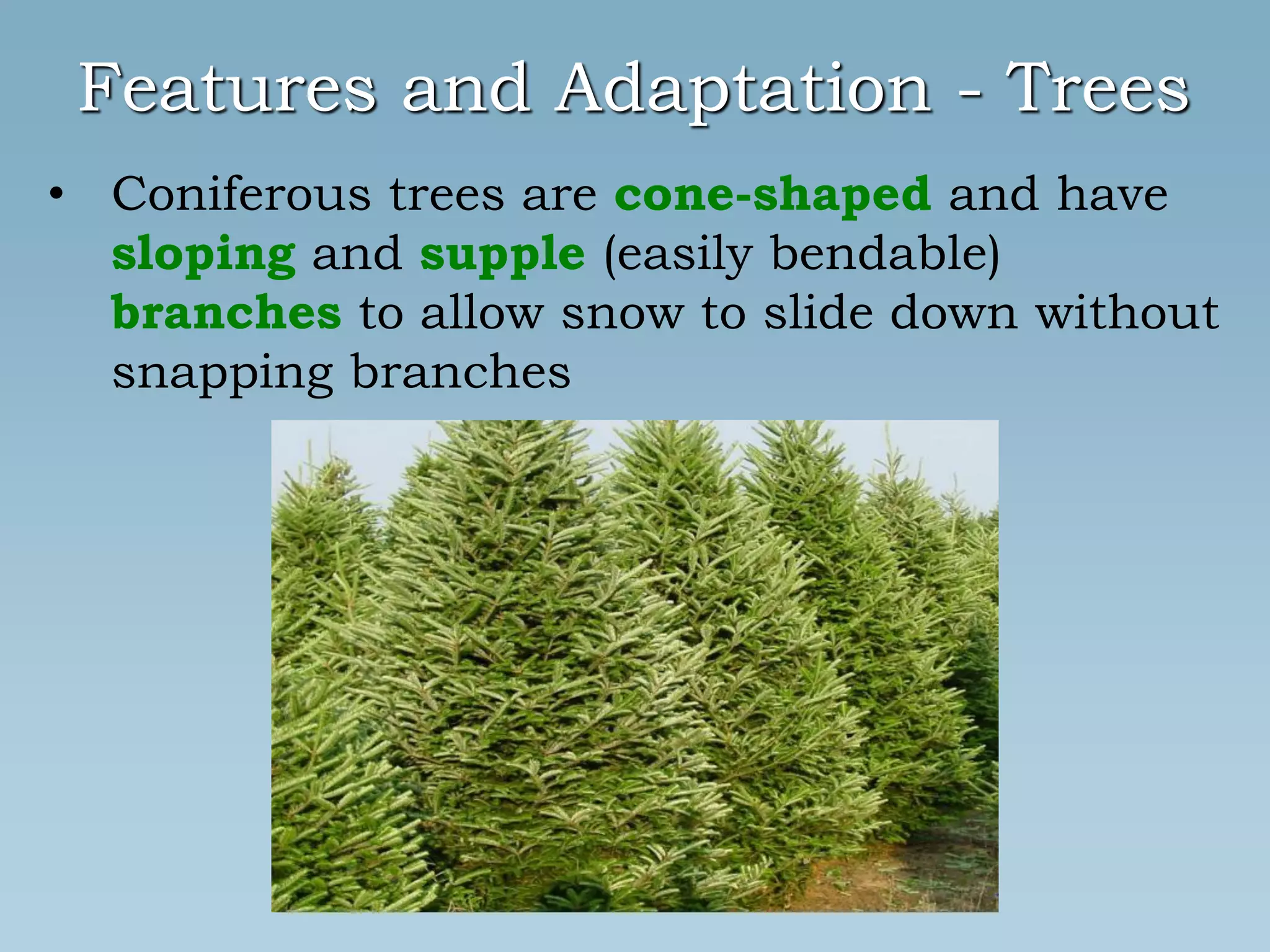 Features and Adaptation - Trees

• Coniferous trees are cone-shaped and have sloping and supple (easily bendable) branches to allow snow to slide down without snapping branches